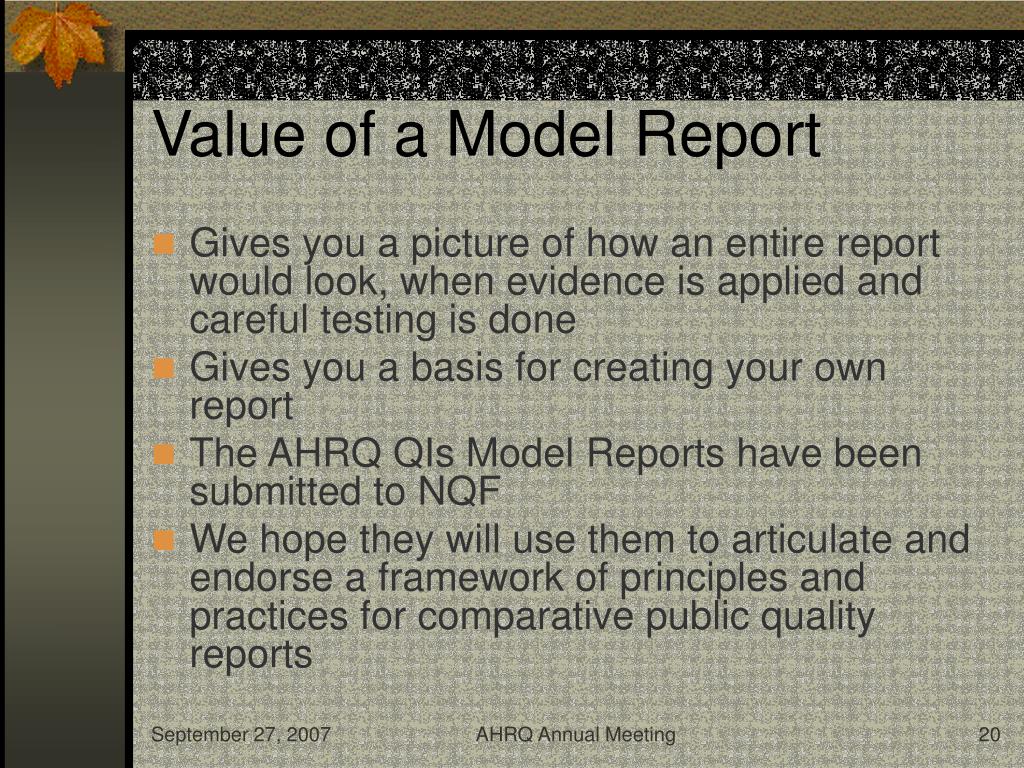 Value of a Model Report

Gives you a picture of how an entire report would look, when evidence is applied and careful testing is done

Gives you a basis for creating your own report

The AHRQ QIs Model Reports have been submitted to NQF

We hope they will use them to articulate and endorse a framework of principles and practices for comparative public quality reports

September 27, 2007

AHRQ Annual Meeting

20